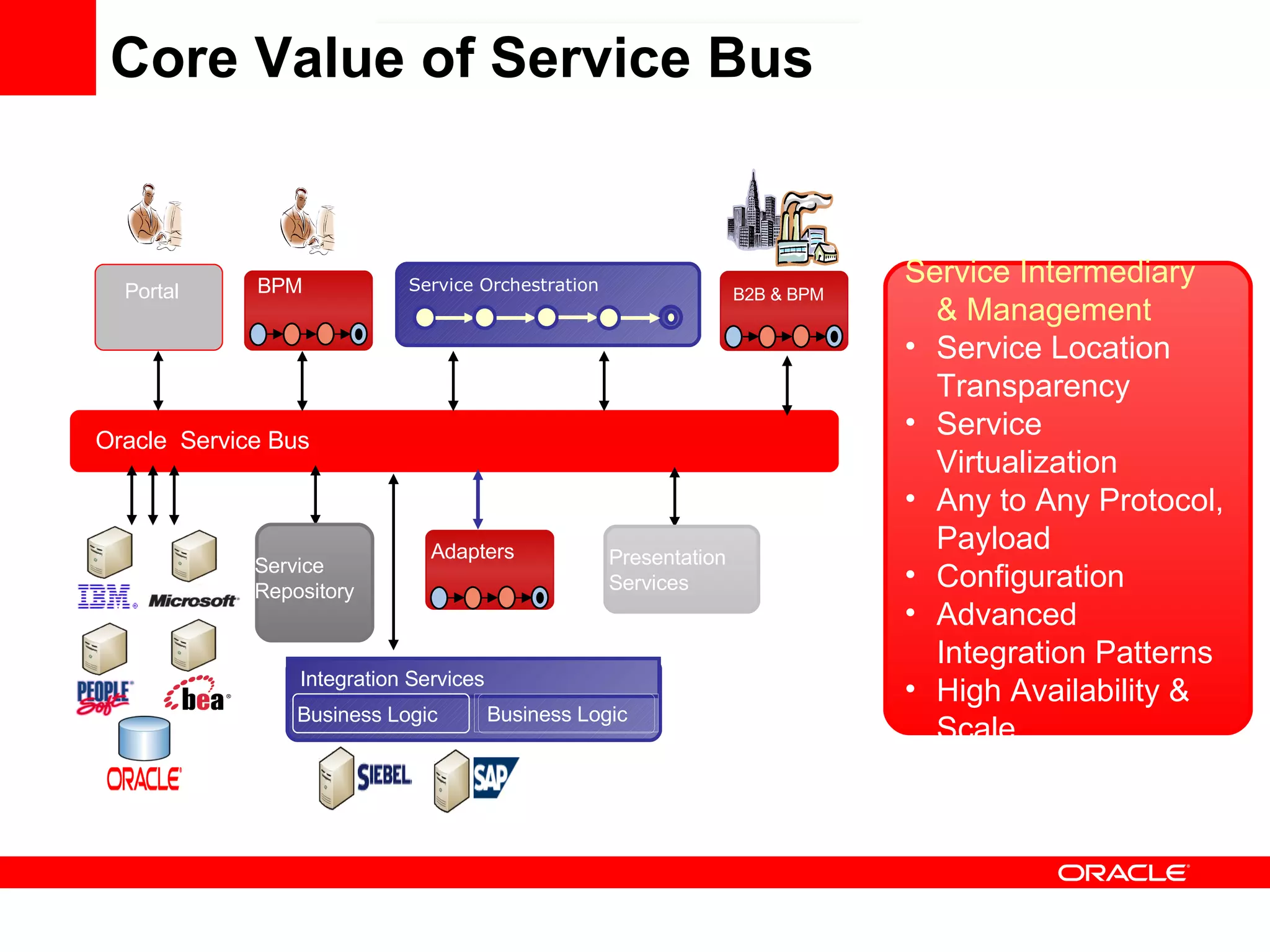 Core Value of Service Bus

Portal

BPM

Service Orchestration

B2B & BPM

Oracle Service Bus

IBM

Microsoft

PEOPLE Soft

bea

ORACLE

Service Repository

Adapters

Presentation Services

Integration Services

Business Logic

Business Logic

SIEBEL

SAP

Service Intermediary & Management
• Service Location Transparency
• Service Virtualization
• Any to Any Protocol, Payload
• Configuration
• Advanced Integration Patterns
• High Availability & Scale

ORACLE